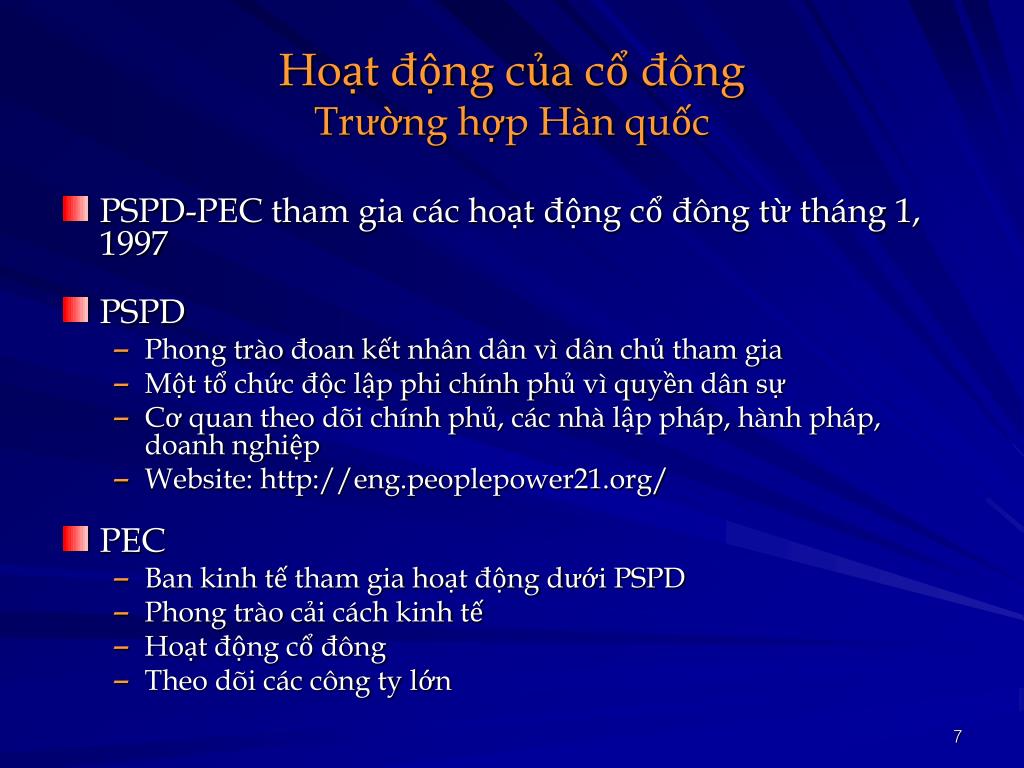 Hoạt động của cổ đông
Trường hợp Hàn quốc

PSPD-PEC tham gia các hoạt động cổ đông từ tháng 1, 1997

PSPD
– Phong trào đoan kết nhân dân vì dân chủ tham gia
– Một tổ chức độc lập phi chính phủ vì quyền dân sự
– Cơ quan theo dõi chính phủ, các nhà lập pháp, hành pháp, doanh nghiệp
– Website: http://eng.peoplepower21.org/

PEC
– Ban kinh tế tham gia hoạt động dưới PSPD
– Phong trào cải cách kinh tế
– Hoạt động cổ đông
– Theo dõi các công ty lớn

7